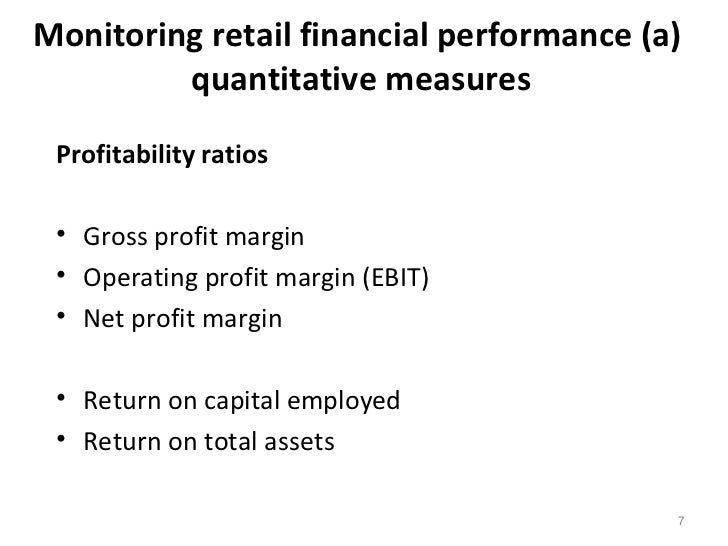 Monitoring retail financial performance (a) quantitative measures

Profitability ratios

• Gross profit margin
• Operating profit margin (EBIT)
• Net profit margin

• Return on capital employed
• Return on total assets

7